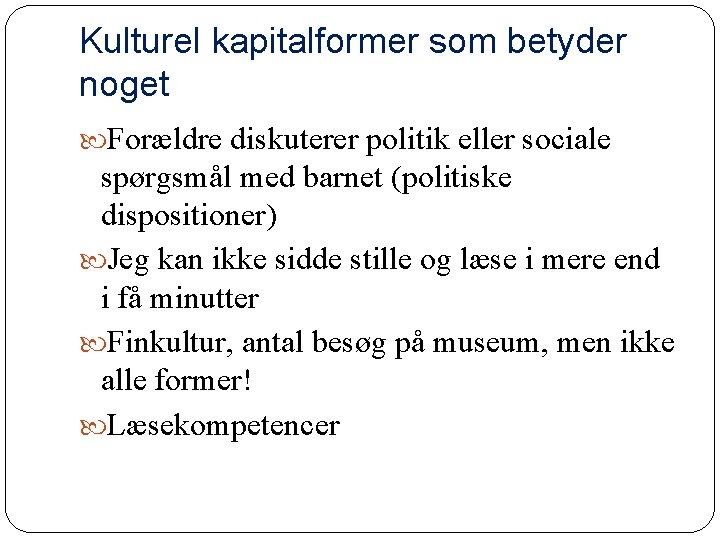 Kulturel kapitalformer som betyder noget

Forældre diskuterer politik eller sociale spørgsmål med barnet (politiske dispositioner)

Jeg kan ikke sidde stille og læse i mere end i få minutter

Finkultur, antal besøg på museum, men ikke alle former!

Læsekompetencer